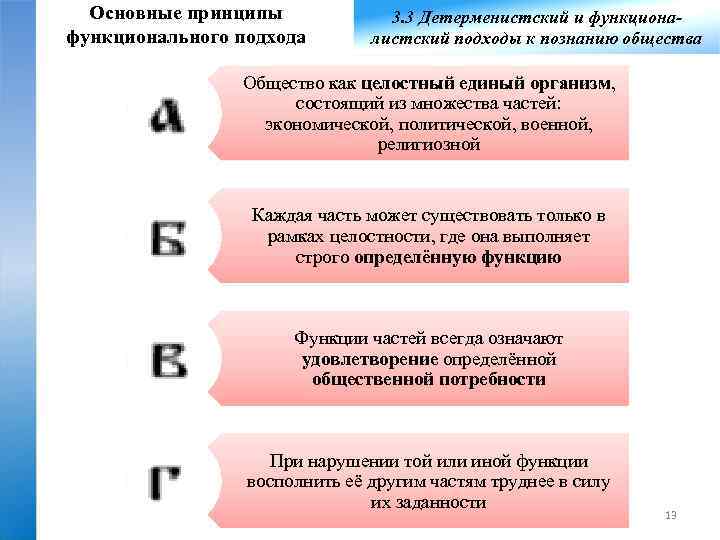 Основные принципы функционального подхода

3.3 Детерменистский и функционалистский подходы к познанию общества

А

Общество как целостный единый организм, состоящий из множества частей: экономической, политической, военной, религиозной

Б

Каждая часть может существовать только в рамках целостности, где она выполняет строго определённую функцию

В

Функции частей всегда означают удовлетворение определённой общественной потребности

Г

При нарушении той или иной функции восполнить её другим частям труднее в силу их заданности

13